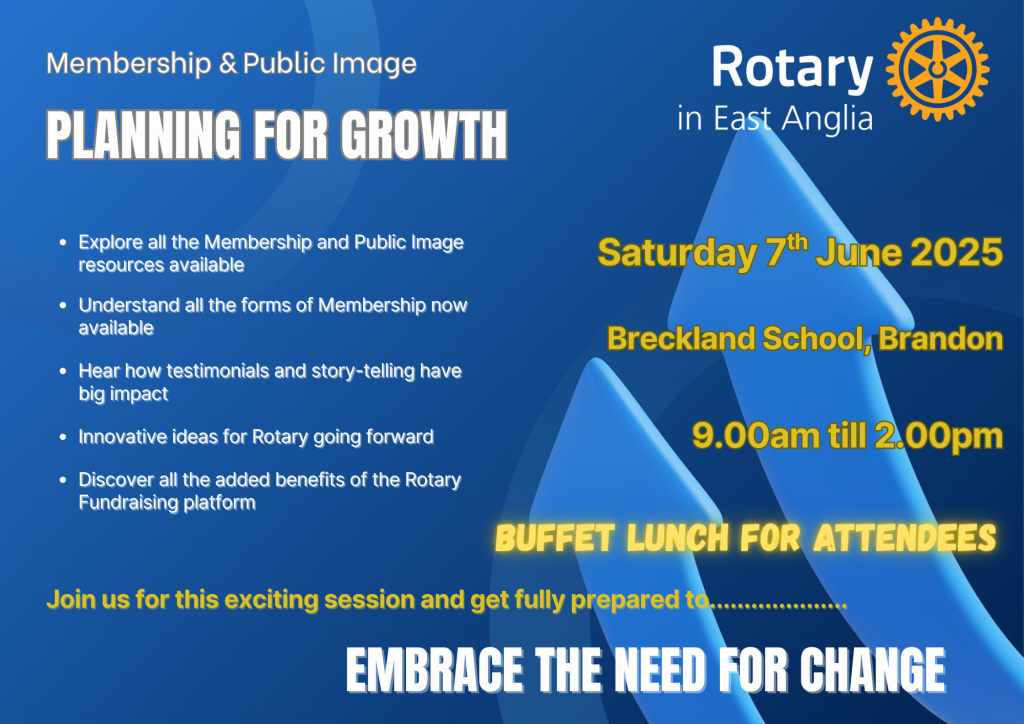 Membership & Public Image

PLANNING FOR GROWTH

Rotary
in East Anglia

- Explore all the Membership and Public Image resources available
- Understand all the forms of Membership now available
- Hear how testimonials and story-telling have big impact
- Innovative ideas for Rotary going forward
- Discover all the added benefits of the Rotary Fundraising platform

Saturday 7$^{th}$ June 2025

Breckland School, Brandon

9.00am till 2.00pm

BUFFET LUNCH FOR ATTENDEES

Join us for this exciting session and get fully prepared to....................

EMBRACE THE NEED FOR CHANGE